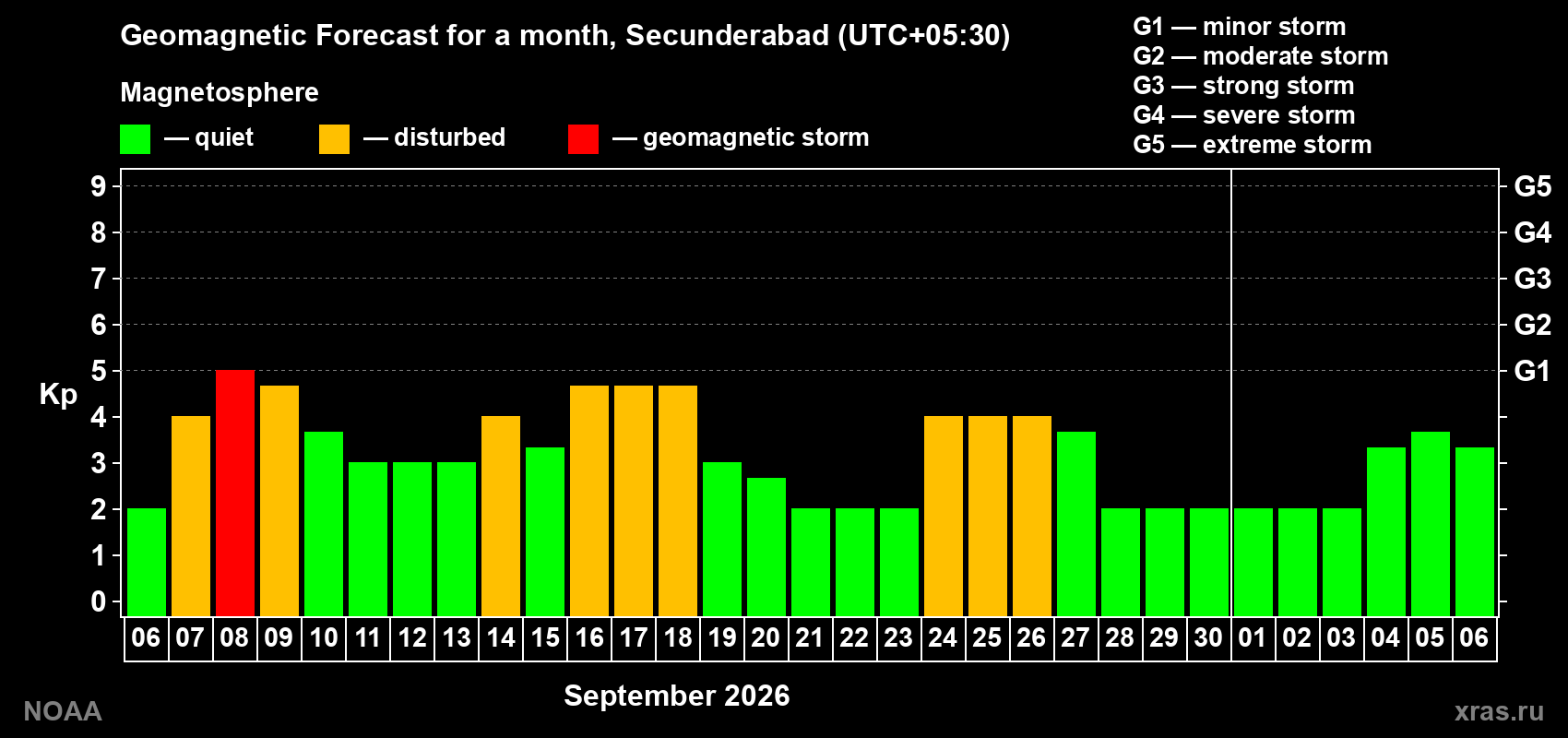 Geomagnetic Forecast for a month, Secunderabad (UTC+05:30)

G1 — minor storm
G2 — moderate storm
G3 — strong storm
G4 — severe storm
G5 — extreme storm

Magnetosphere

— quiet — disturbed — geomagnetic storm

Kp

9
8
7
6
5
4
3
2
1
0

G5
G4
G3
G2
G1

06 07 08 09 10 11 12 13 14 15 16 17 18 19 20 21 22 23 24 25 26 27 28 29 30 01 02 03 04 05 06

September 2026

NOAA

xras.ru